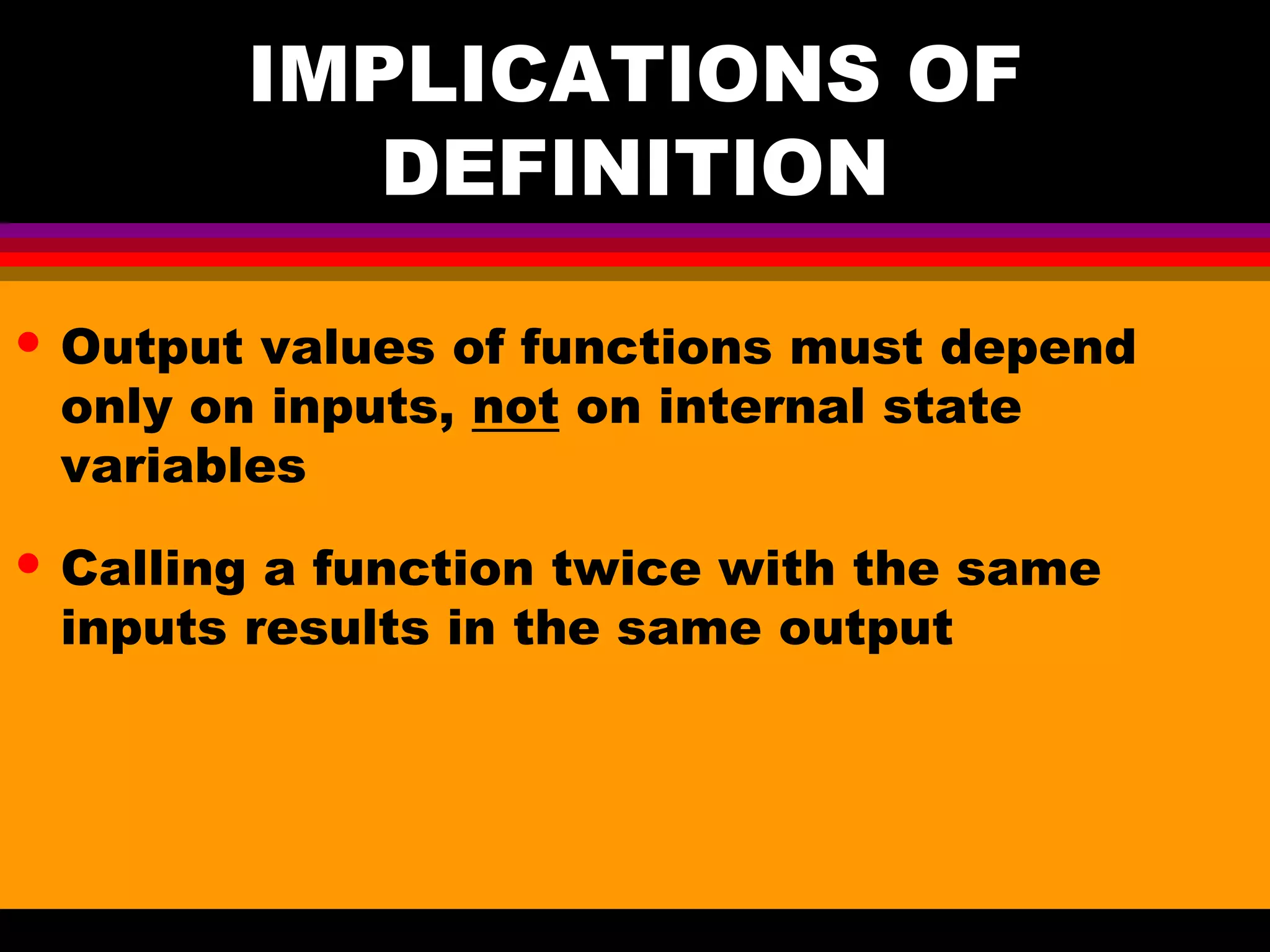 IMPLICATIONS OF DEFINITION

• Output values of functions must depend only on inputs, not on internal state variables

• Calling a function twice with the same inputs results in the same output